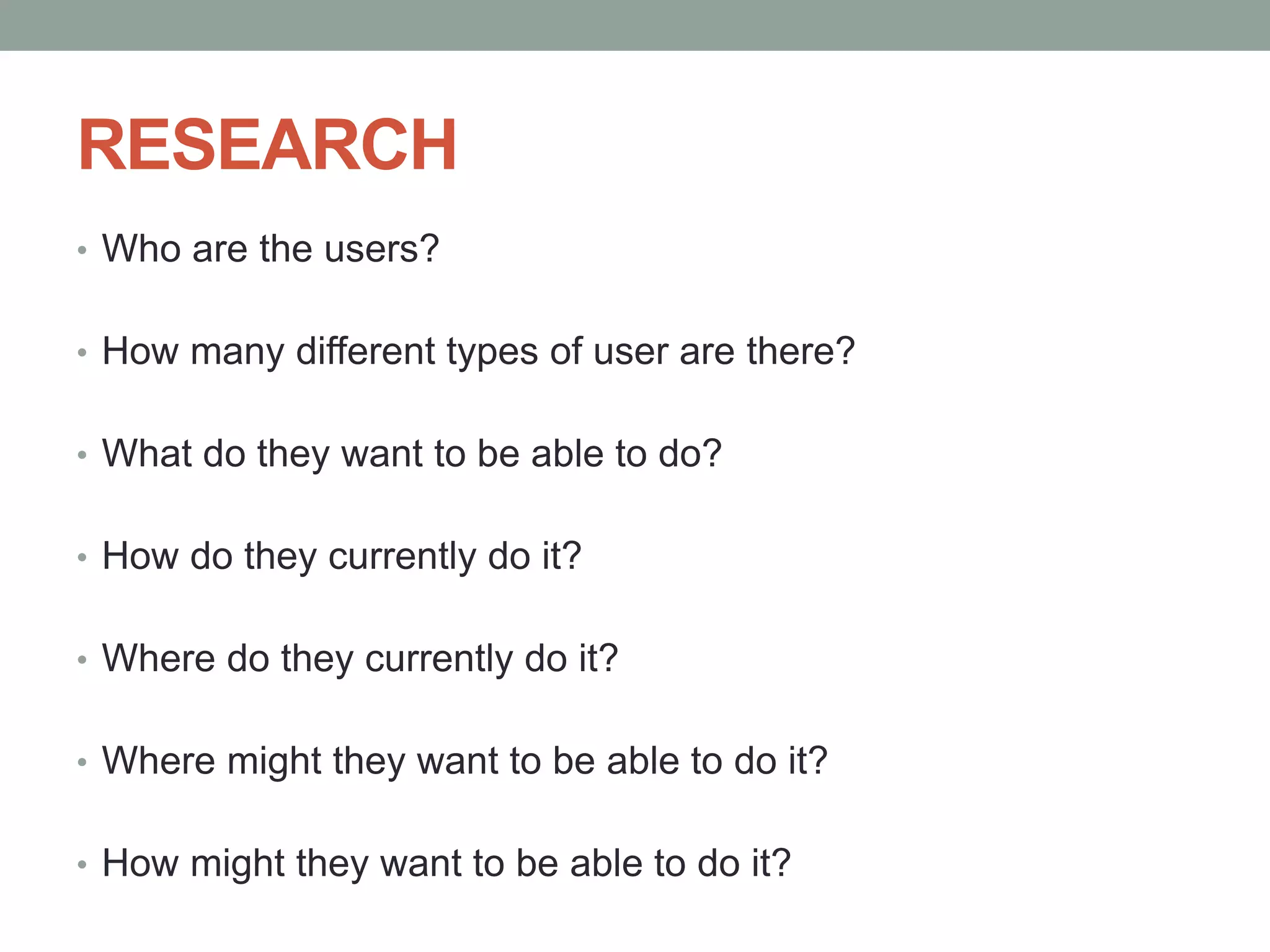 RESEARCH

• Who are the users?

• How many different types of user are there?

• What do they want to be able to do?

• How do they currently do it?

• Where do they currently do it?

• Where might they want to be able to do it?

• How might they want to be able to do it?